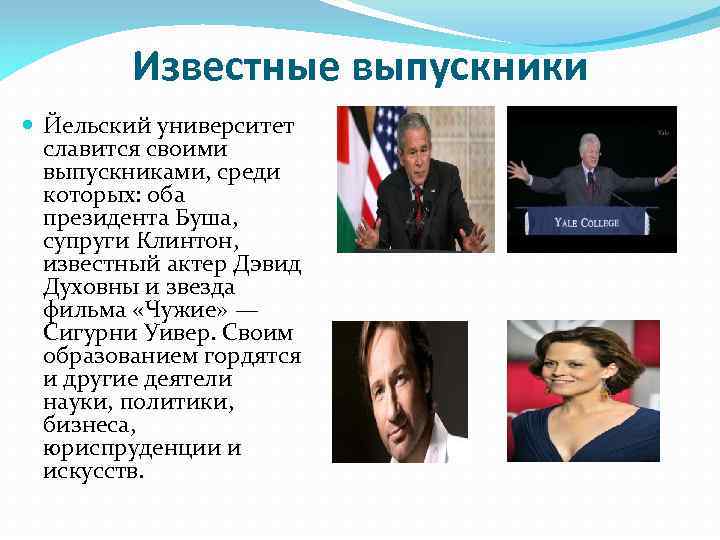 Известные выпускники

Йельский университет славится своими выпускниками, среди которых: оба президента Буша, супруги Клинтон, известный актер Дэвид Духовны и звезда фильма «Чужие» — Сигурни Уивер. Своим образованием гордятся и другие деятели науки, политики, бизнеса, юриспруденции и искусств.

Yale

YALE COLLEGE